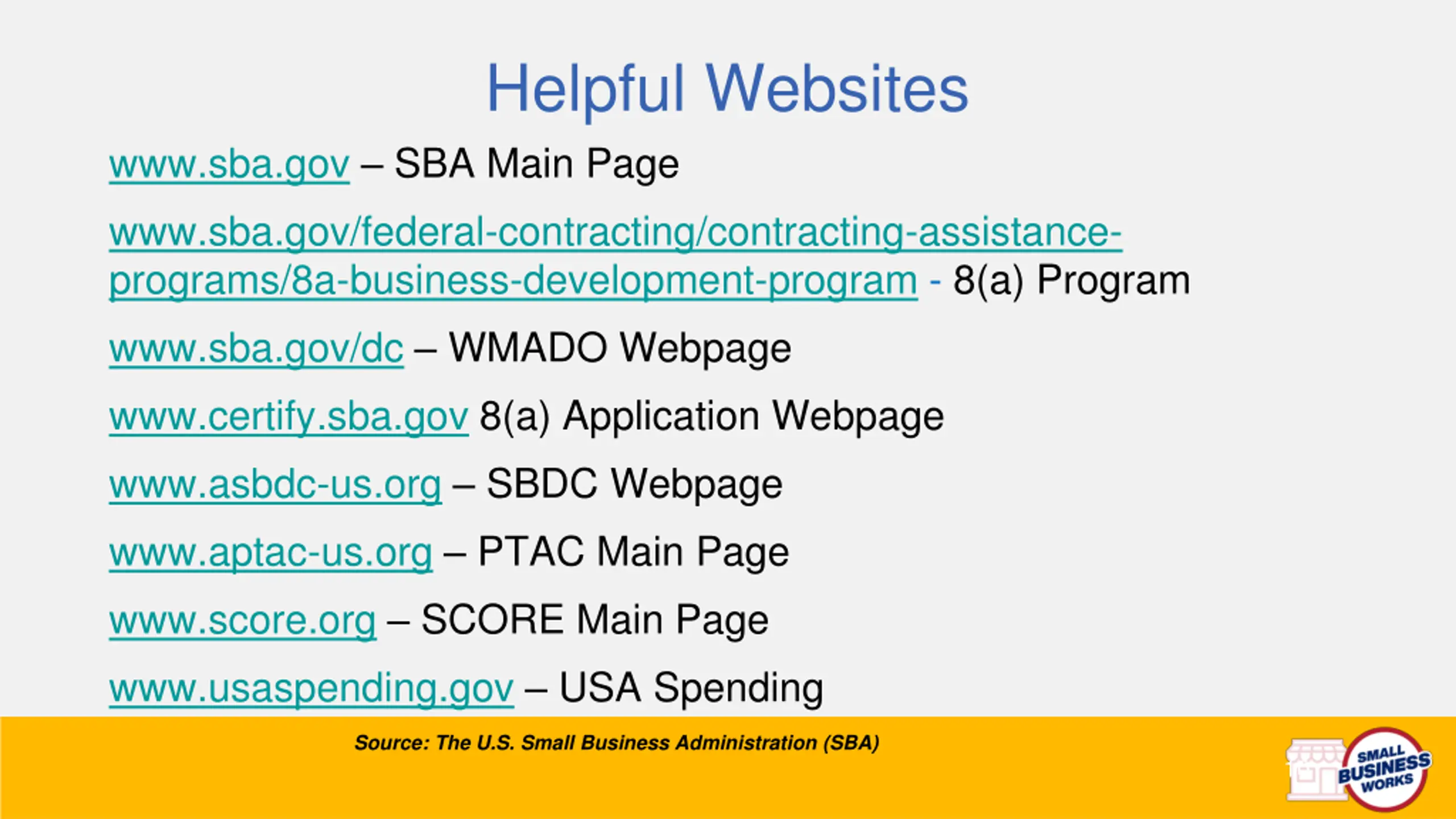 Helpful Websites

www.sba.gov – SBA Main Page

www.sba.gov/federal-contracting/contracting-assistance-programs/8a-business-development-program - 8(a) Program

www.sba.gov/dc – WMADO Webpage

www.certify.sba.gov 8(a) Application Webpage

www.asbdc-us.org – SBDC Webpage

www.aptac-us.org – PTAC Main Page

www.score.org – SCORE Main Page

www.usaspending.gov – USA Spending

Source: The U.S. Small Business Administration (SBA)

SMALL BUSINESS WORKS